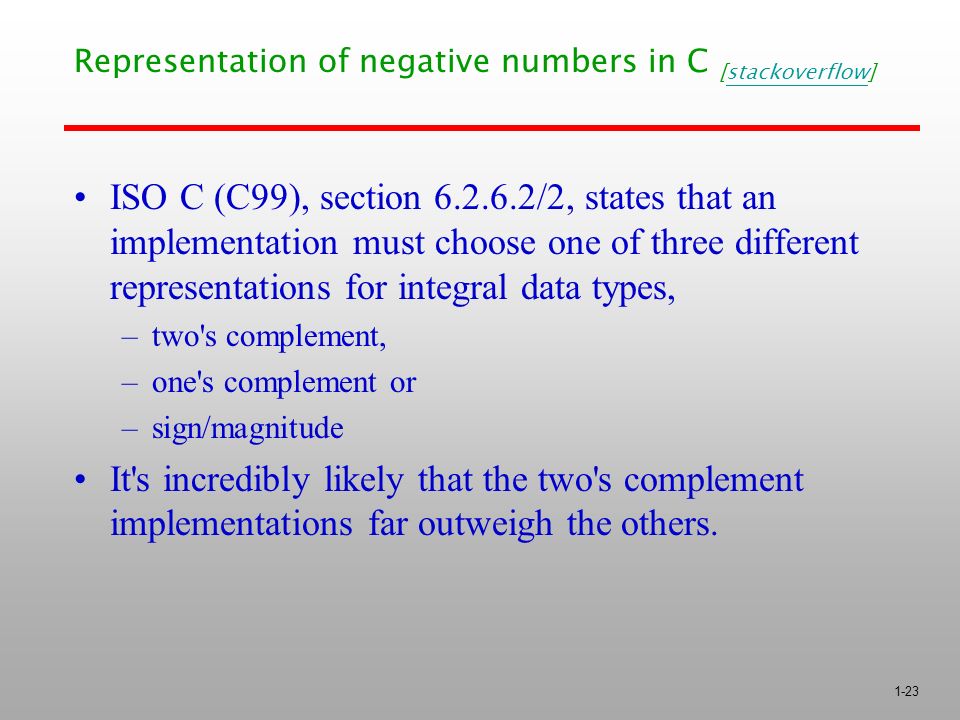 Representation of negative numbers in C [stackoverflow]

• ISO C (C99), section 6.2.6.2/2, states that an implementation must choose one of three different representations for integral data types,
– two's complement,
– one's complement or
– sign/magnitude

• It's incredibly likely that the two's complement implementations far outweigh the others.

1-23